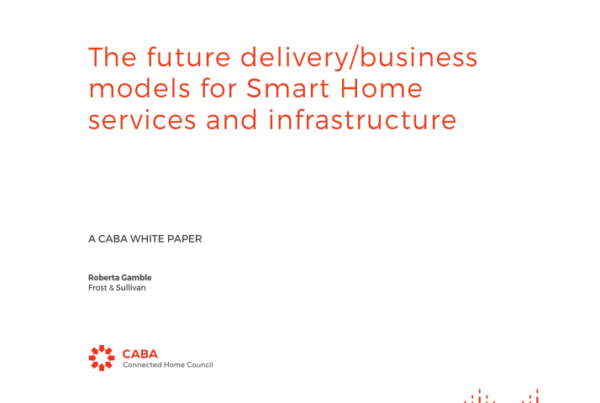 The future delivery/business models for Smart Home services and infrastructure

A CABA WHITE PAPER

**Roberta Gamble**
Frost & Sullivan

CABA
Connected Home Council